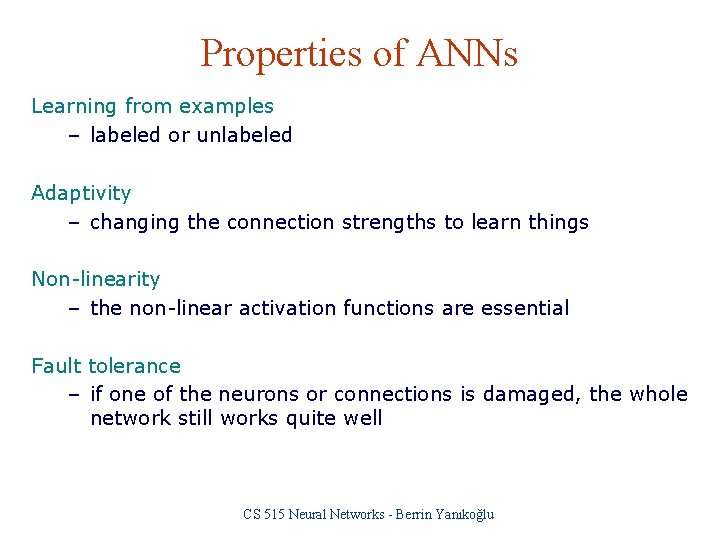 Properties of ANNs

Learning from examples
– labeled or unlabeled

Adaptivity
– changing the connection strengths to learn things

Non-linearity
– the non-linear activation functions are essential

Fault tolerance
– if one of the neurons or connections is damaged, the whole network still works quite well

CS 515 Neural Networks - Berrin Yanıkoğlu